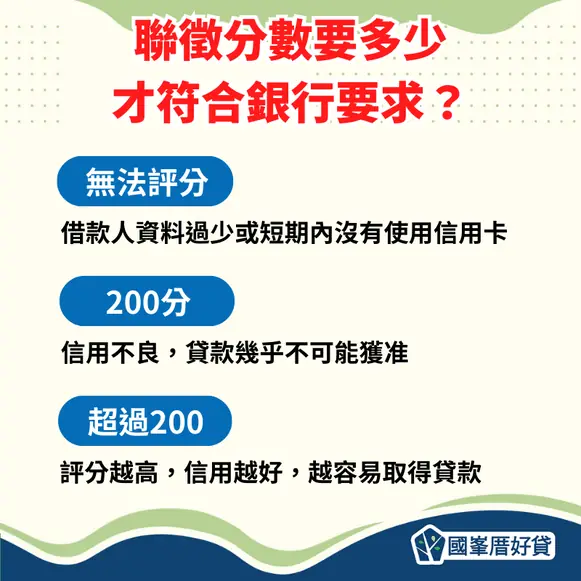 聯徵分數要多少
才符合銀行要求？

無法評分

借款人資料過少或短期內沒有使用信用卡

200分

信用不良，貸款幾乎不可能獲准

超過200

評分越高，信用越好，越容易取得貸款

國峯厝好貸